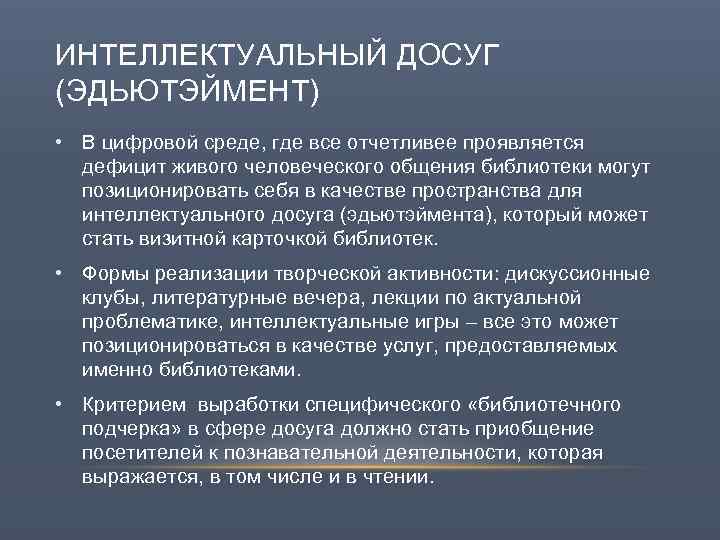 ИНТЕЛЛЕКТУАЛЬНЫЙ ДОСУГ (ЭДЬЮТЭЙМЕНТ)

• В цифровой среде, где все отчетливее проявляется дефицит живого человеческого общения библиотеки могут позиционировать себя в качестве пространства для интеллектуального досуга (эдьютэймента), который может стать визитной карточкой библиотек.

• Формы реализации творческой активности: дискуссионные клубы, литературные вечера, лекции по актуальной проблематике, интеллектуальные игры – все это может позиционироваться в качестве услуг, предоставляемых именно библиотеками.

• Критерием выработки специфического «библиотечного подчерка» в сфере досуга должно стать приобщение посетителей к познавательной деятельности, которая выражается, в том числе и в чтении.